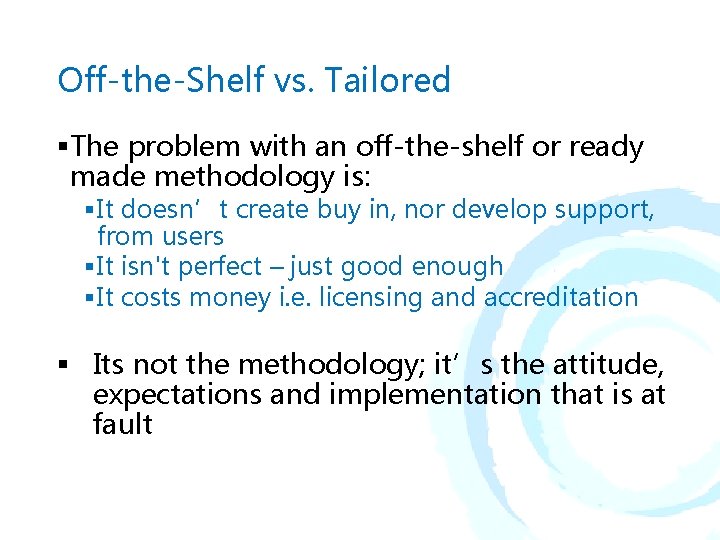 Off-the-Shelf vs. Tailored

▪The problem with an off-the-shelf or ready made methodology is:

▪It doesn’t create buy in, nor develop support, from users
▪It isn't perfect – just good enough
▪It costs money i.e. licensing and accreditation

▪ Its not the methodology; it’s the attitude, expectations and implementation that is at fault